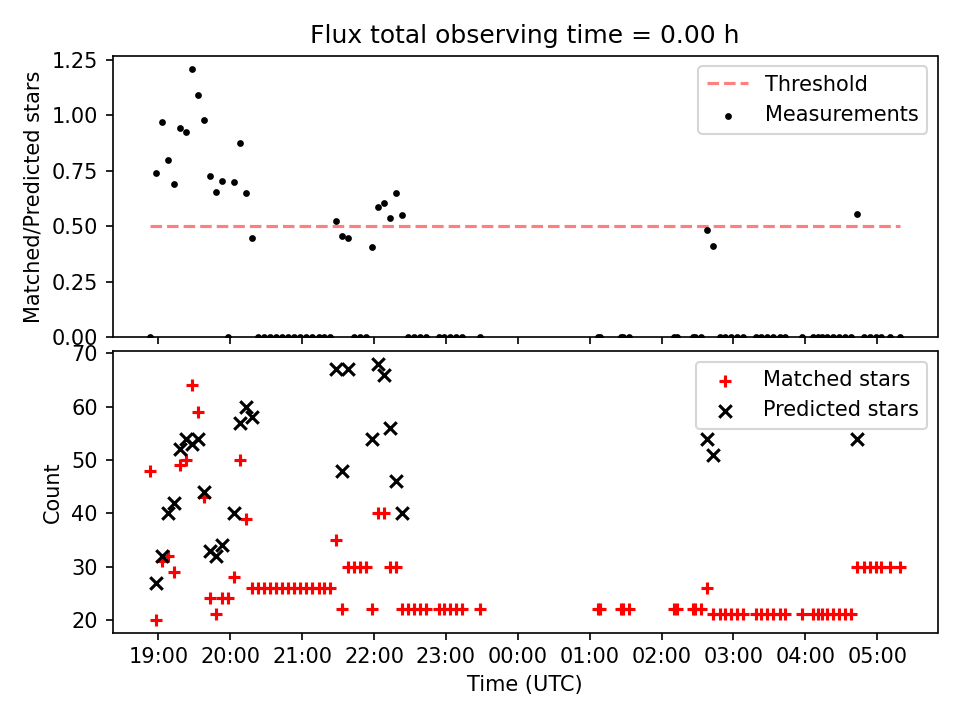 Flux total observing time = 0.00 h

Matched/Predicted stars

1.25
1.00
0.75
0.50
0.25
0.00

Threshold
Measurements

Count

70
60
50
40
30
20

Matched stars
Predicted stars

19:00 20:00 21:00 22:00 23:00 00:00 01:00 02:00 03:00 04:00 05:00

Time (UTC)